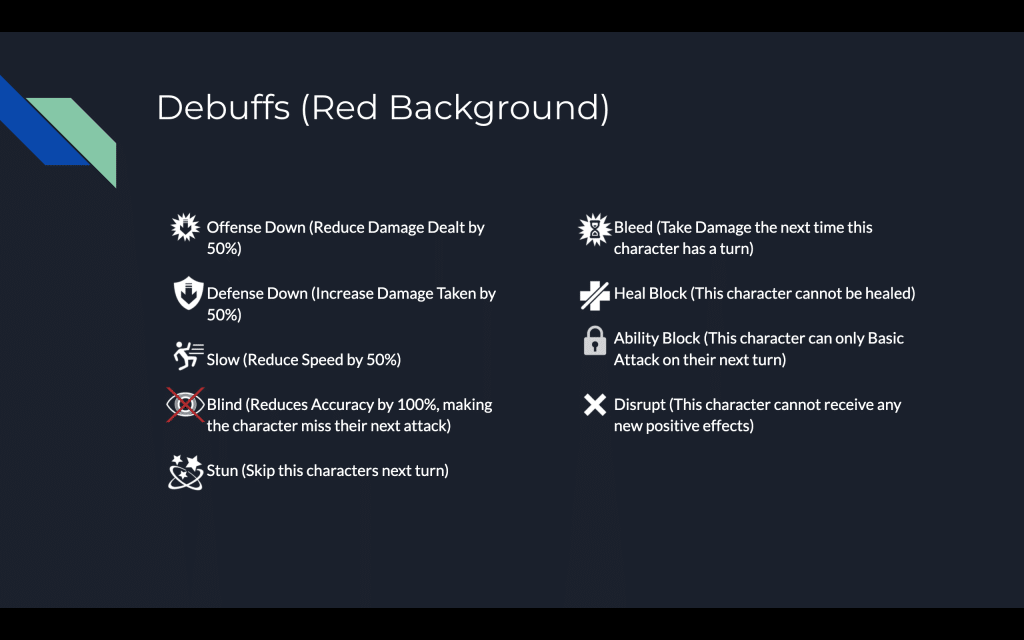 Debuffs (Red Background)

Offense Down (Reduce Damage Dealt by 50%)

Defense Down (Increase Damage Taken by 50%)

Slow (Reduce Speed by 50%)

Blind (Reduces Accuracy by 100%, making the character miss their next attack)

Stun (Skip this characters next turn)

Bleed (Take Damage the next time this character has a turn)

Heal Block (This character cannot be healed)

Ability Block (This character can only Basic Attack on their next turn)

Disrupt (This character cannot receive any new positive effects)